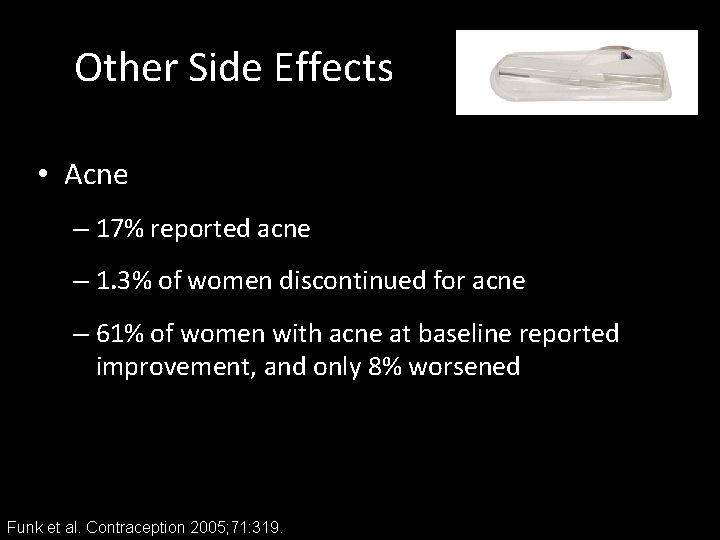 Other Side Effects

• Acne

– 17% reported acne

– 1.3% of women discontinued for acne

– 61% of women with acne at baseline reported improvement, and only 8% worsened

Funk et al. Contraception 2005;71:319.